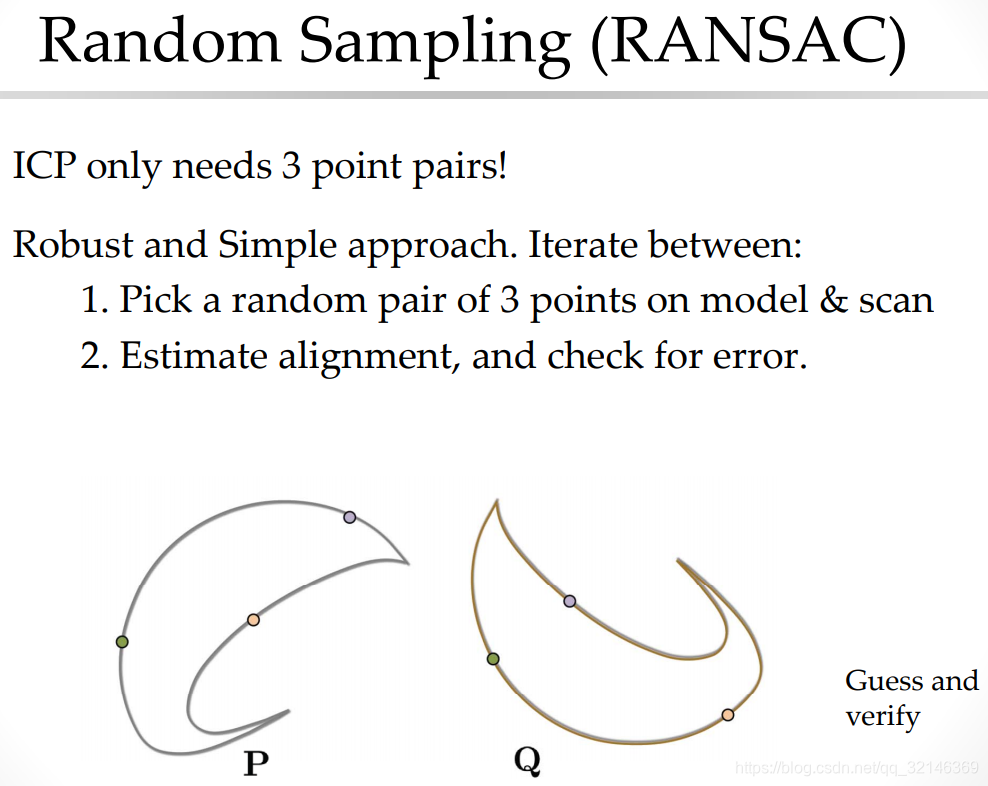 Random Sampling (RANSAC)

ICP only needs 3 point pairs!

Robust and Simple approach. Iterate between:
1. Pick a random pair of 3 points on model & scan
2. Estimate alignment, and check for error.

P

Q

Guess and verify

https://blog.csdn.net/qq_32146369